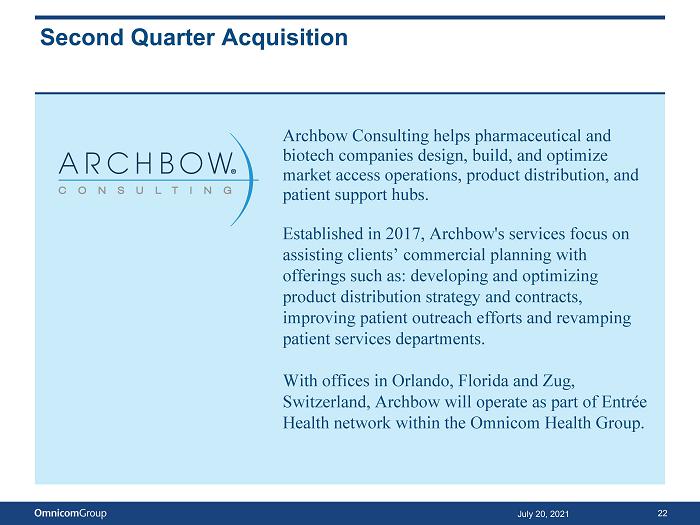 Second Quarter Acquisition

ARCHBOW®
CONSULTING

Archbow Consulting helps pharmaceutical and biotech companies design, build, and optimize market access operations, product distribution, and patient support hubs.

Established in 2017, Archbow's services focus on assisting clients' commercial planning with offerings such as: developing and optimizing product distribution strategy and contracts, improving patient outreach efforts and revamping patient services departments.

With offices in Orlando, Florida and Zug, Switzerland, Archbow will operate as part of Entrée Health network within the Omnicom Health Group.

OmnicomGroup

July 20, 2021

22